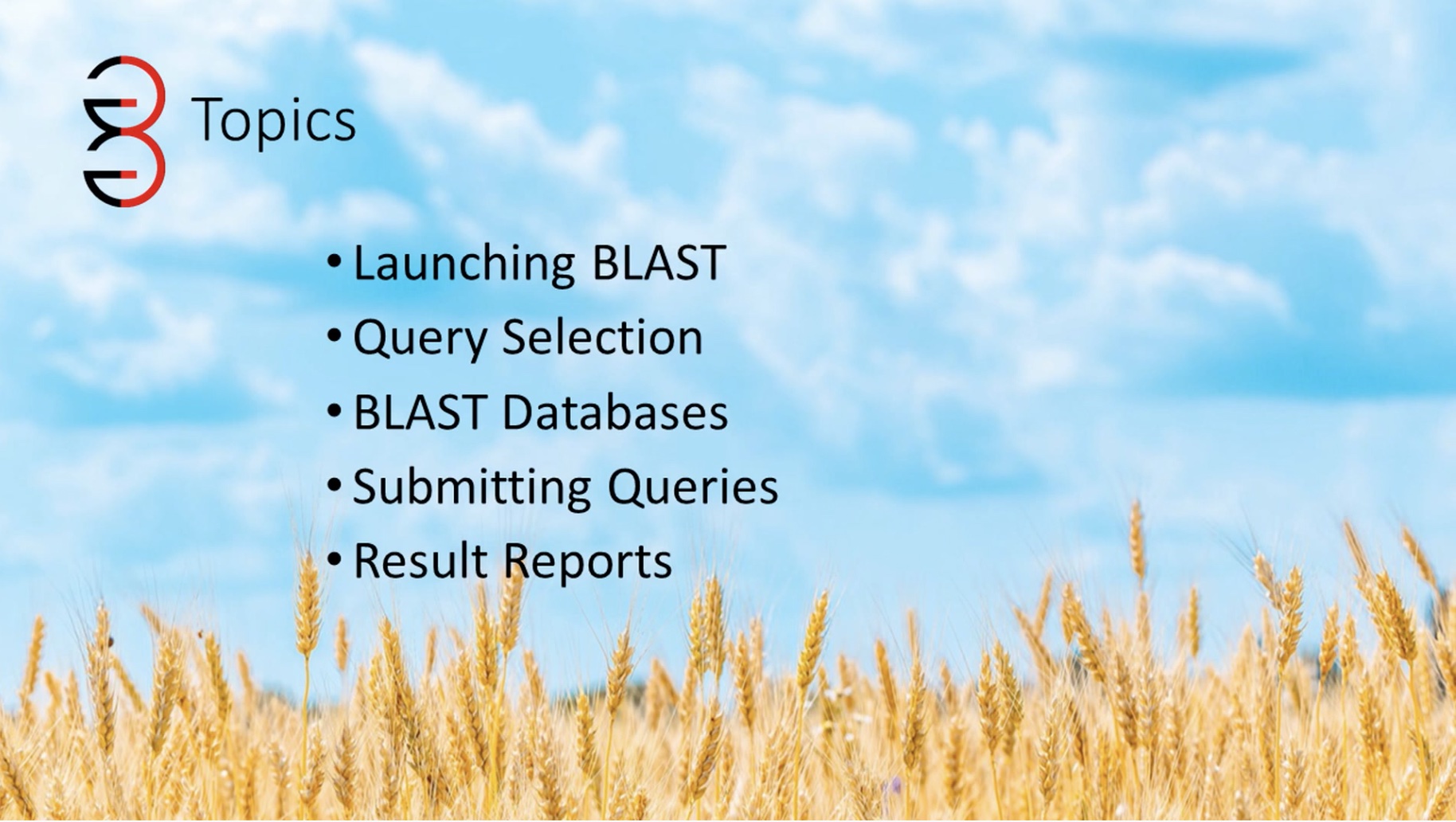 Topics

• Launching BLAST
• Query Selection
• BLAST Databases
• Submitting Queries
• Result Reports